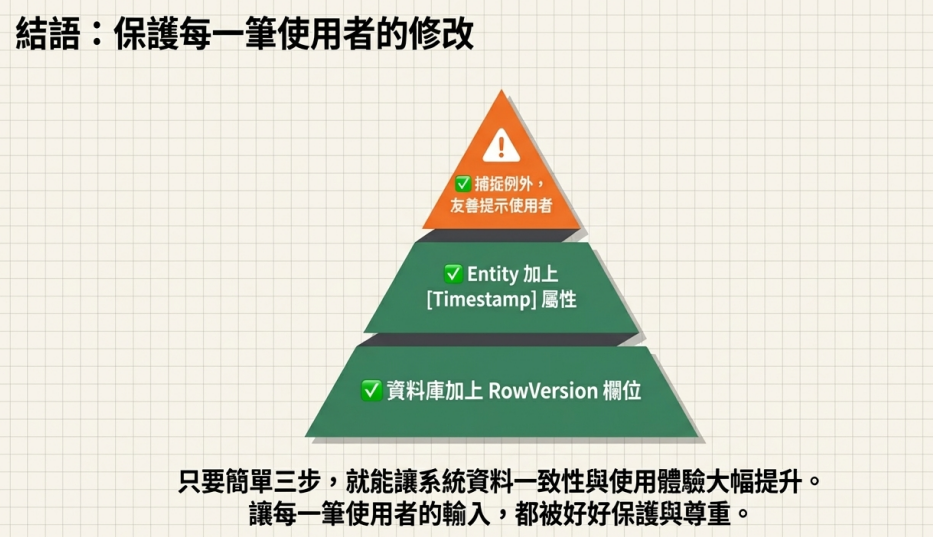 結語：保護每一筆使用者的修改

✅ 捕捉例外，友善提示使用者

✅ Entity 加上 [Timestamp] 屬性

✅ 資料庫加上 RowVersion 欄位

只要簡單三步，就能讓系統資料一致性與使用體驗大幅提升。
讓每一筆使用者的輸入，都被好好保護與尊重。